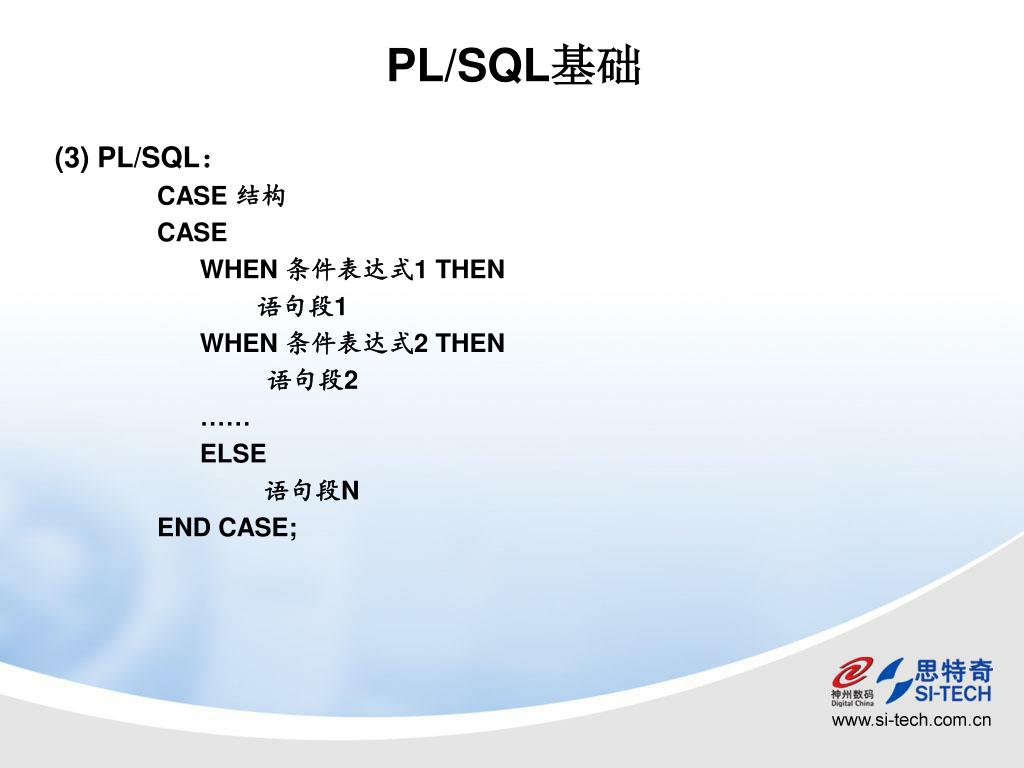 PL/SQL基础

(3) PL/SQL：

CASE 结构
CASE
WHEN 条件表达式1 THEN
语句段1
WHEN 条件表达式2 THEN
语句段2
……
ELSE
语句段N
END CASE;

神州数码
Digital China
思特奇
SI-TECH
www.si-tech.com.cn